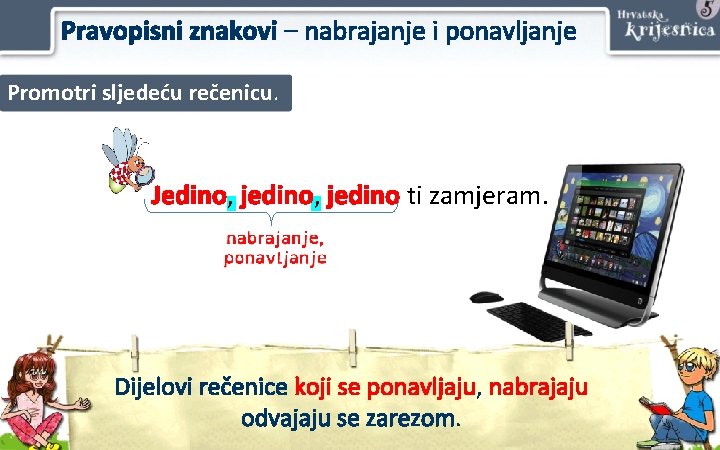 Pravopisni znakovi – nabrajanje i ponavljanje

Hrvatska krijesnica 5

Promotri sljedeću rečenicu.

Jedino, jedino, jedino ti zamjeram.

nabrajanje, ponavljanje

Dijelovi rečenice koji se ponavljaju, nabrajaju odvajaju se zarezom.